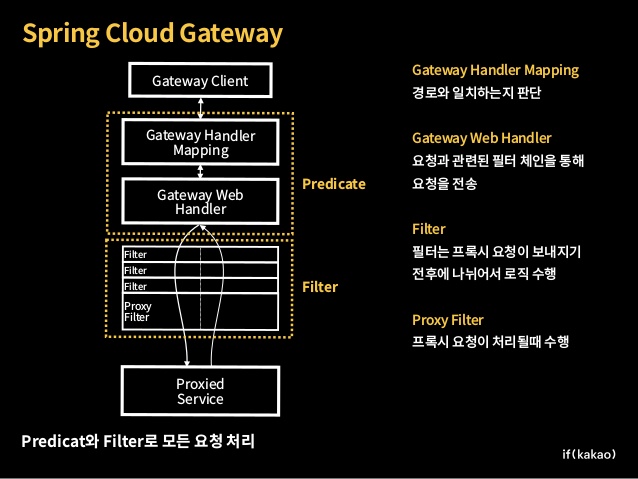 Spring Cloud Gateway

Gateway Client

Gateway Handler Mapping

Gateway Web Handler

Predicate

Filter
Filter
Filter
Proxy Filter

Filter

Proxied Service

Gateway Handler Mapping
경로와 일치하는지 판단

Gateway Web Handler
요청과 관련된 필터 체인을 통해 요청을 전송

Filter
필터는 프록시 요청이 보내지기 전후에 나뉘어서 로직 수행

Proxy Filter
프록시 요청이 처리될때 수행

Predicat와 Filter로 모든 요청 처리

if(kakao)